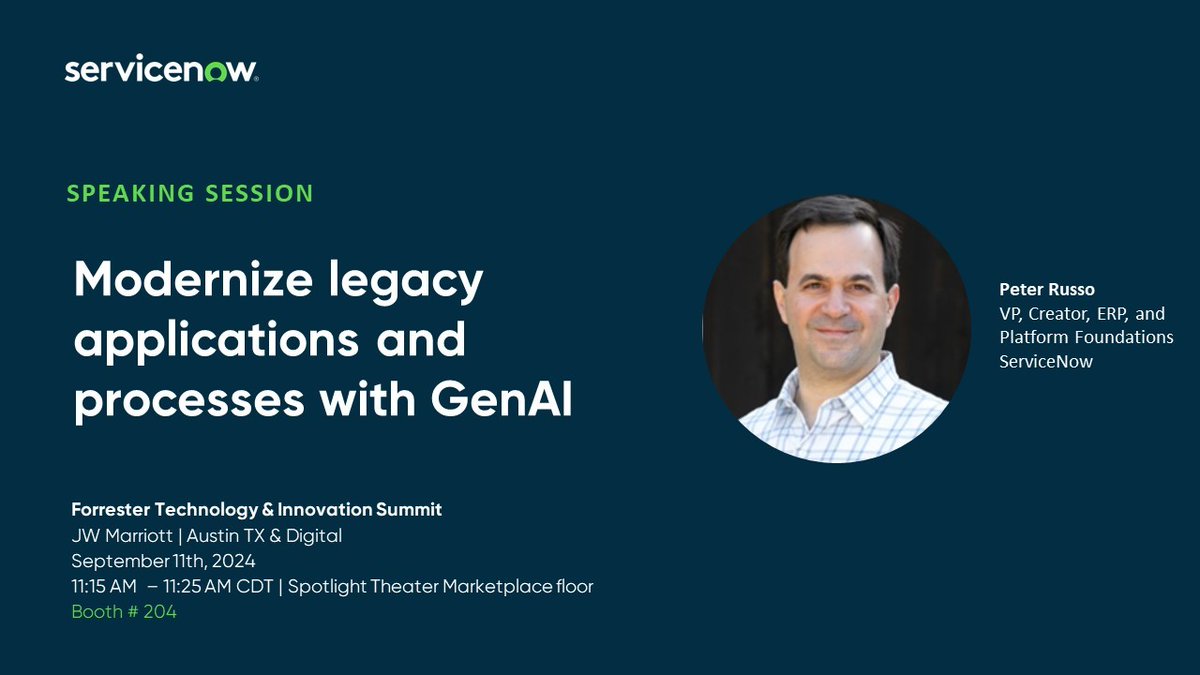 servicenow.

SPEAKING SESSION

Modernize legacy applications and processes with GenAI

Peter Russo
VP, Creator, ERP, and Platform Foundations
ServiceNow

Forrester Technology & Innovation Summit
JW Marriott | Austin TX & Digital
September 11th, 2024
11:15 AM – 11:25 AM CDT | Spotlight Theater Marketplace floor
Booth # 204